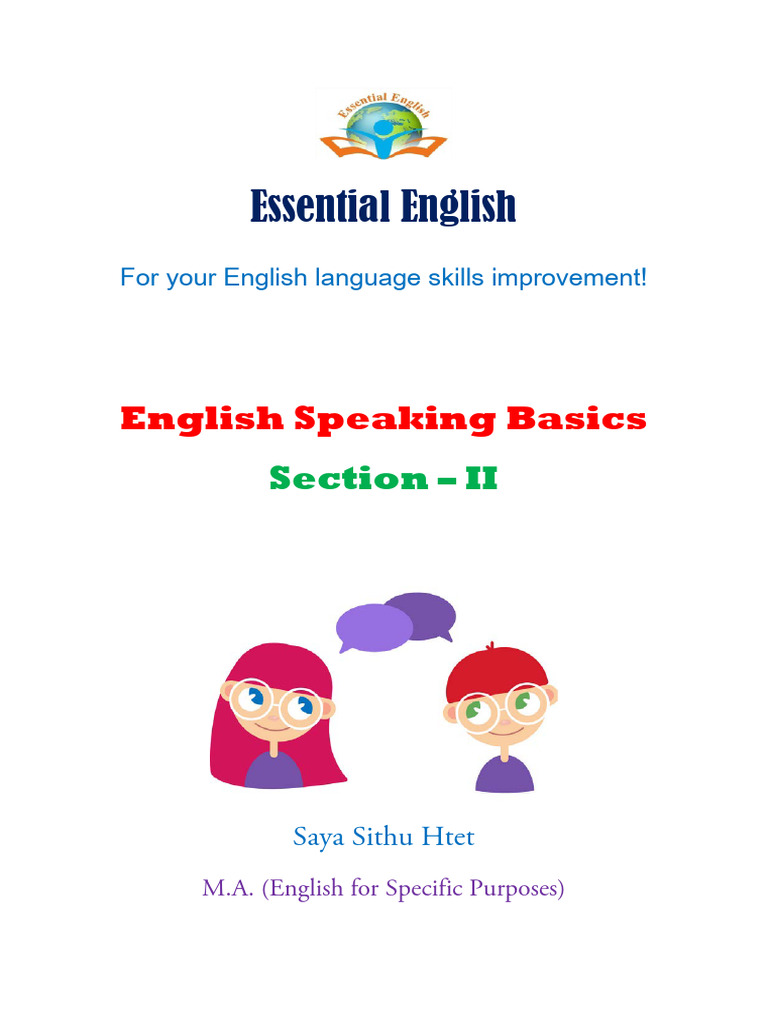 Essential English

Essential English

For your English language skills improvement!

English Speaking Basics

Section – II

Saya Sithu Htet

M.A. (English for Specific Purposes)